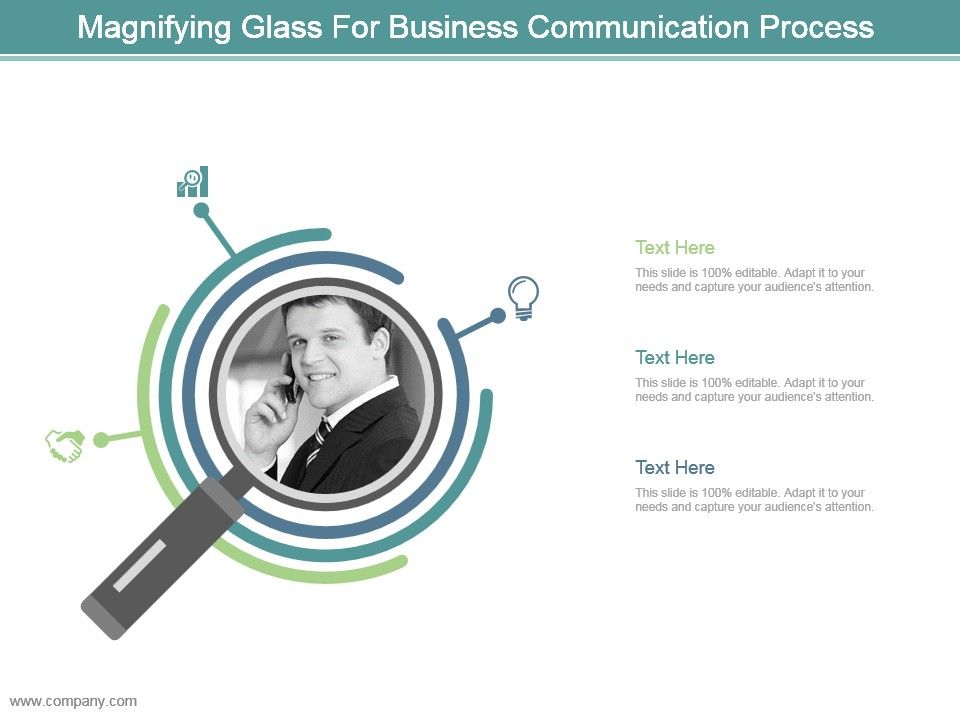 Magnifying Glass For Business Communication Process

Text Here
This slide is 100% editable. Adapt it to your needs and capture your audience's attention.

Text Here
This slide is 100% editable. Adapt it to your needs and capture your audience's attention.

Text Here
This slide is 100% editable. Adapt it to your needs and capture your audience's attention.

www.company.com